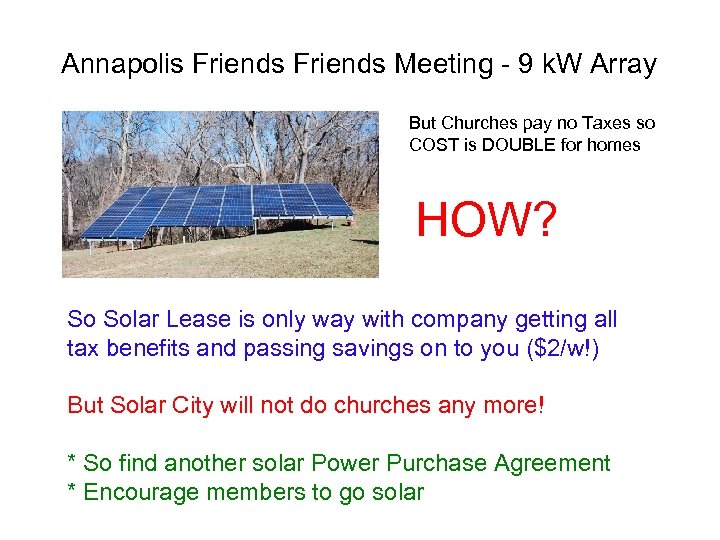 Annapolis Friends Friends Meeting - 9 kW Array

But Churches pay no Taxes so COST is DOUBLE for homes

HOW?

So Solar Lease is only way with company getting all tax benefits and passing savings on to you ($2/w!)

But Solar City will not do churches any more!

* So find another solar Power Purchase Agreement
* Encourage members to go solar